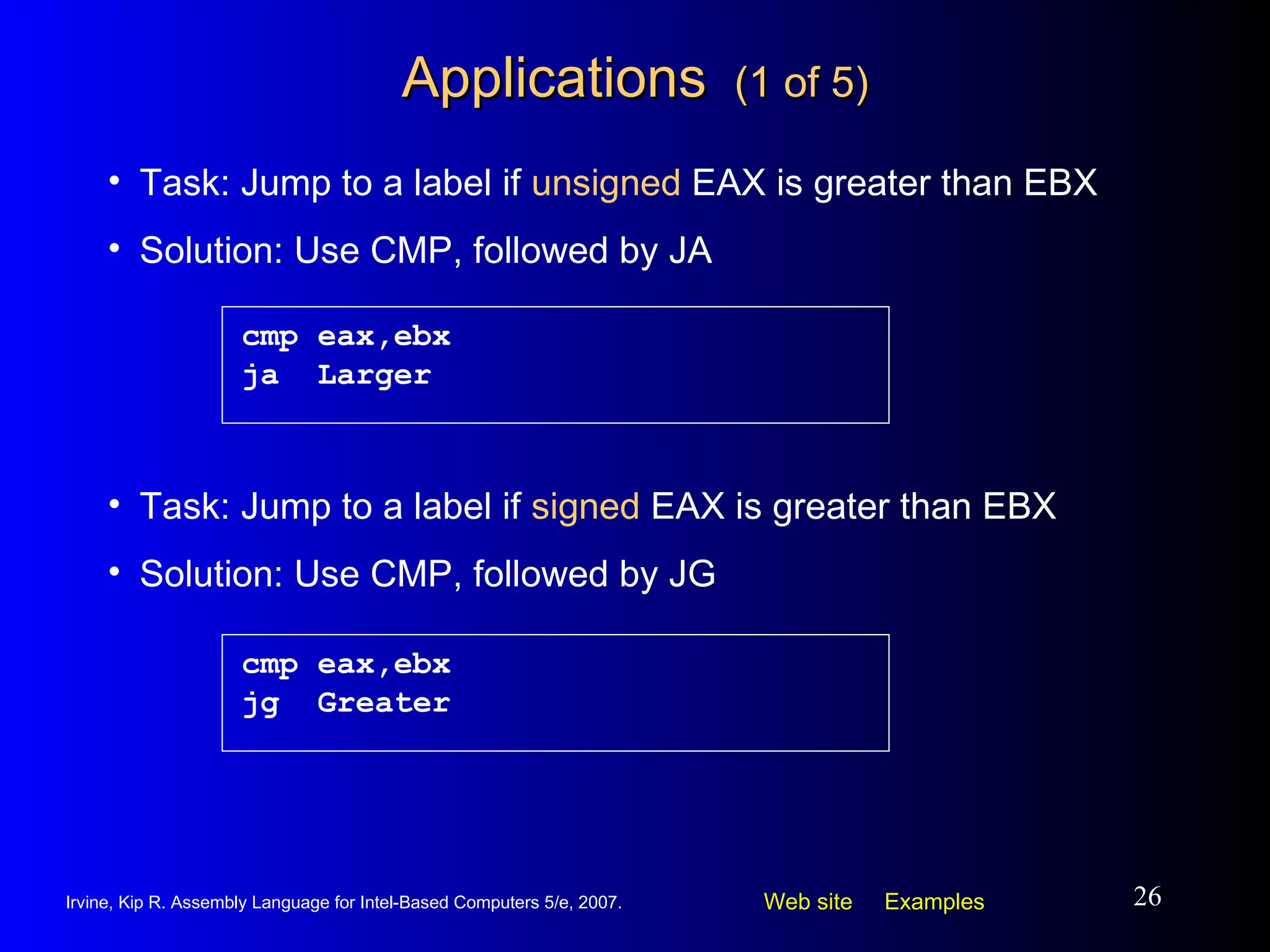 Applications (1 of 5)

• Task: Jump to a label if unsigned EAX is greater than EBX

• Solution: Use CMP, followed by JA

cmp eax,ebx
ja  Larger

• Task: Jump to a label if signed EAX is greater than EBX

• Solution: Use CMP, followed by JG

cmp eax,ebx
jg  Greater

Irvine, Kip R. Assembly Language for Intel-Based Computers 5/e, 2007.

Web site Examples

26